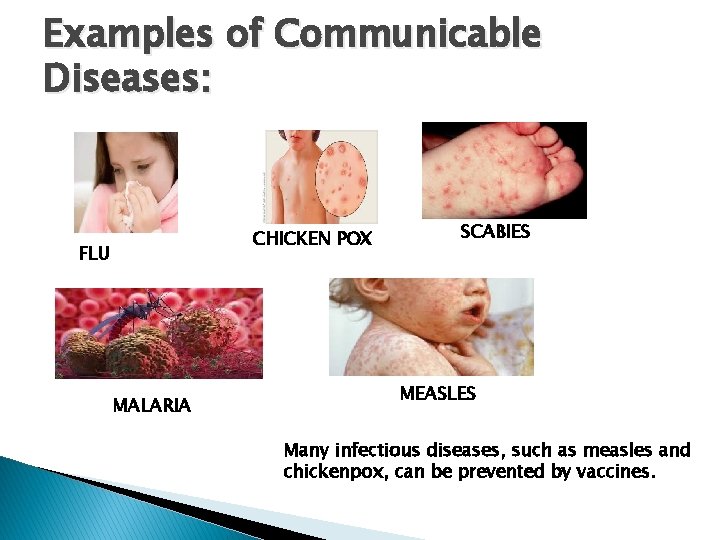 Examples of Communicable Diseases:

FLU

CHICKEN POX

SCABIES

MALARIA

MEASLES

Many infectious diseases, such as measles and chickenpox, can be prevented by vaccines.